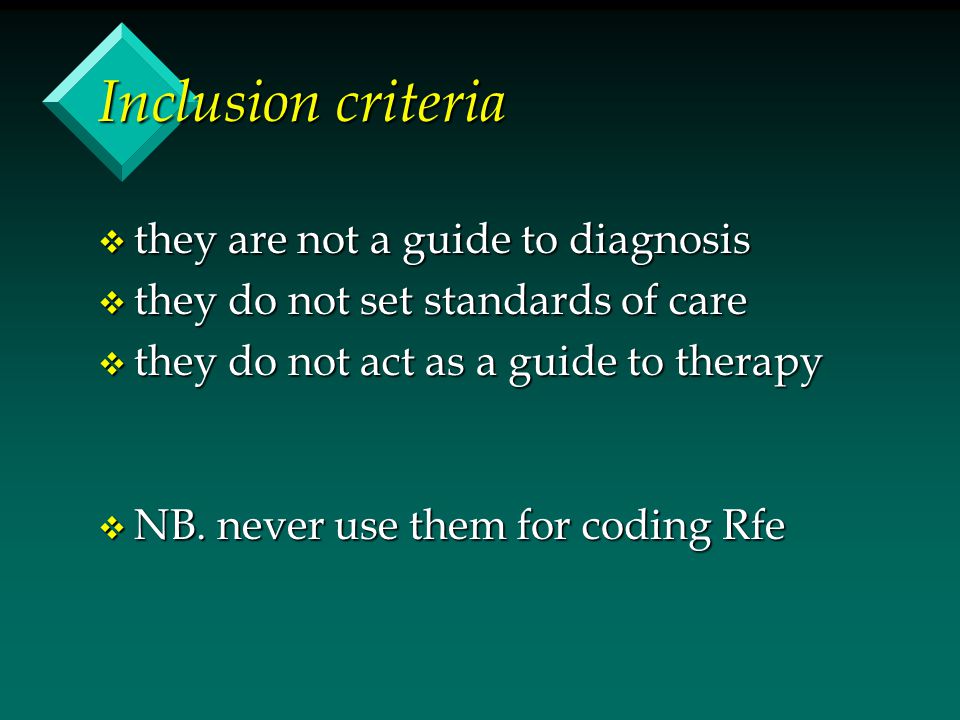 Inclusion criteria

❖ they are not a guide to diagnosis
❖ they do not set standards of care
❖ they do not act as a guide to therapy

❖ NB. never use them for coding Rfe